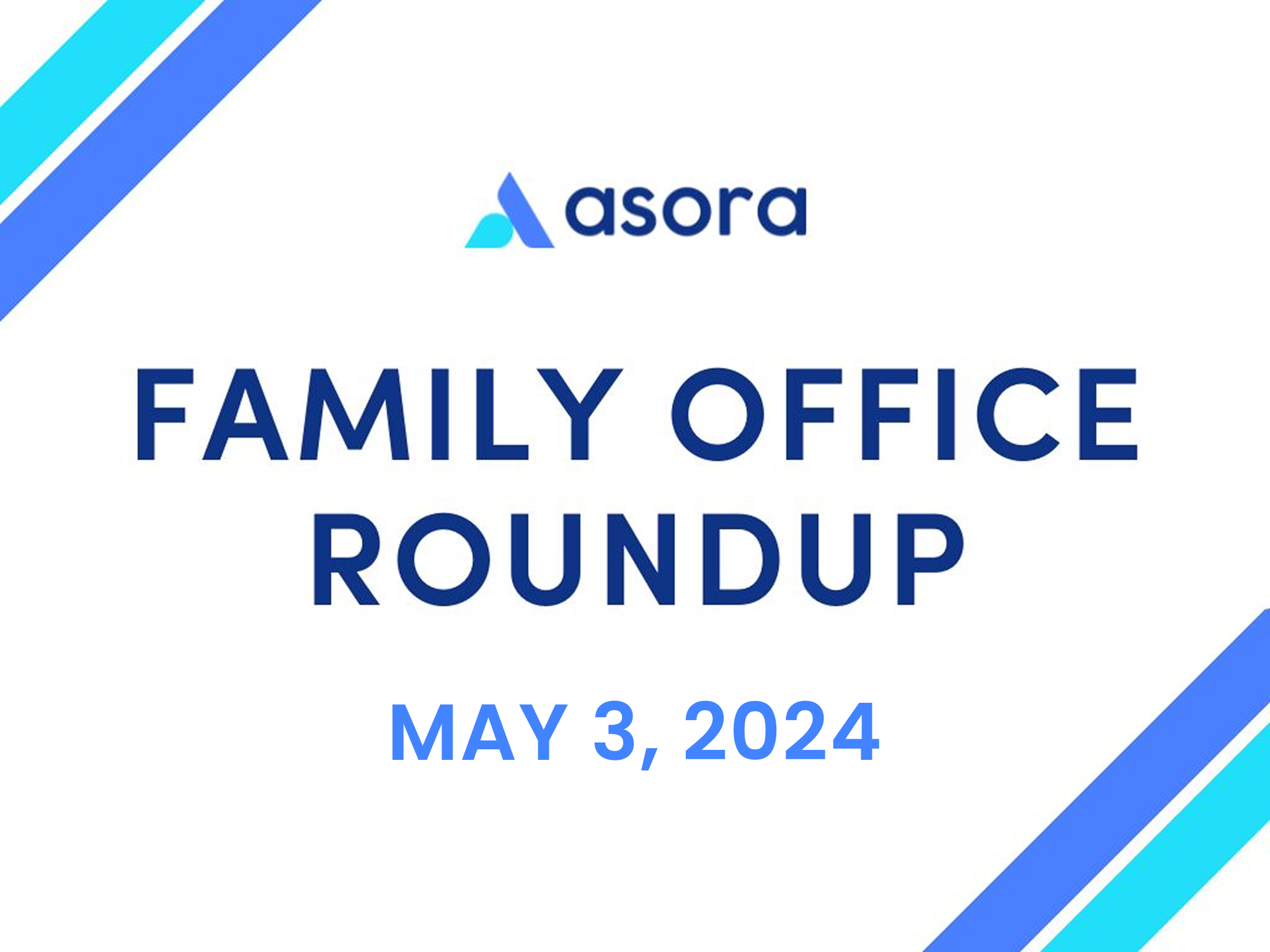 asora

FAMILY OFFICE ROUNDUP

MAY 3, 2024